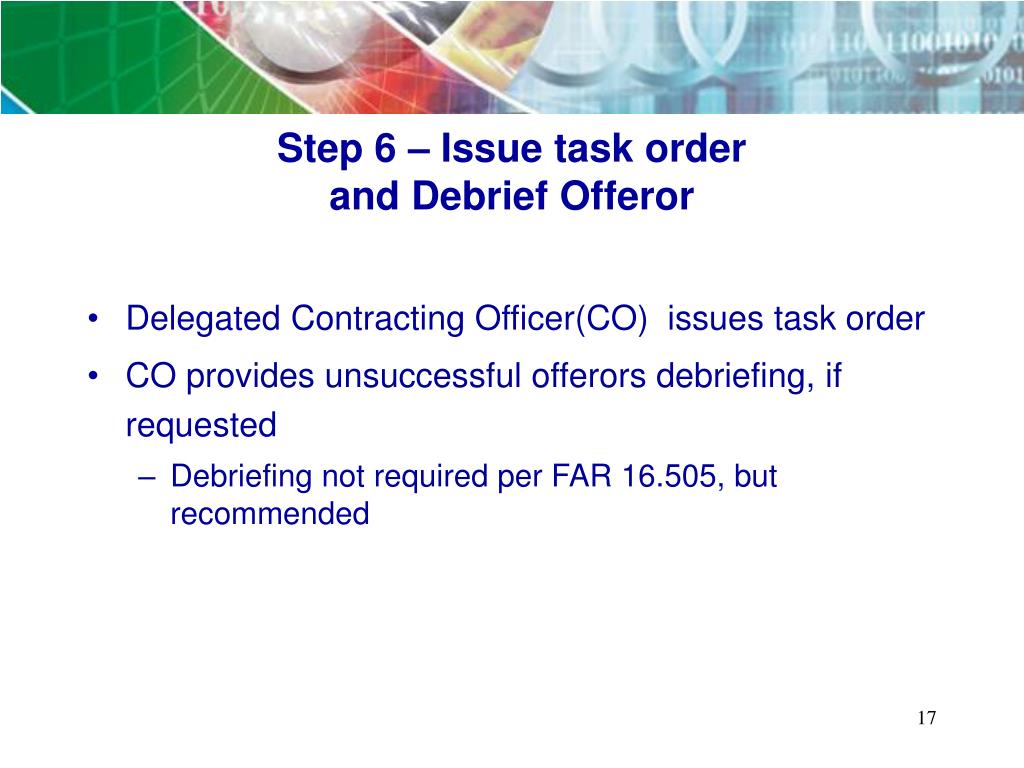 Step 6 – Issue task order
and Debrief Offeror

• Delegated Contracting Officer(CO) issues task order
• CO provides unsuccessful offerors debriefing, if requested
– Debriefing not required per FAR 16.505, but recommended

17